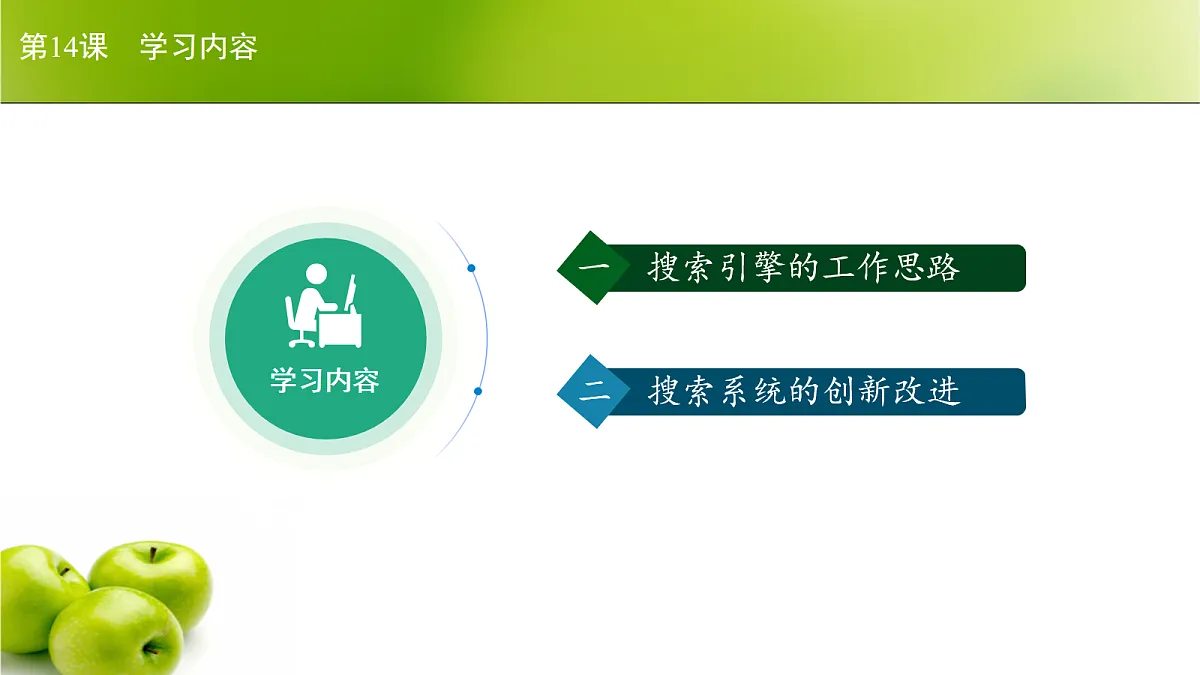 第14课　学习内容

学习内容

一　搜索引擎的工作思路

二　搜索系统的创新改进